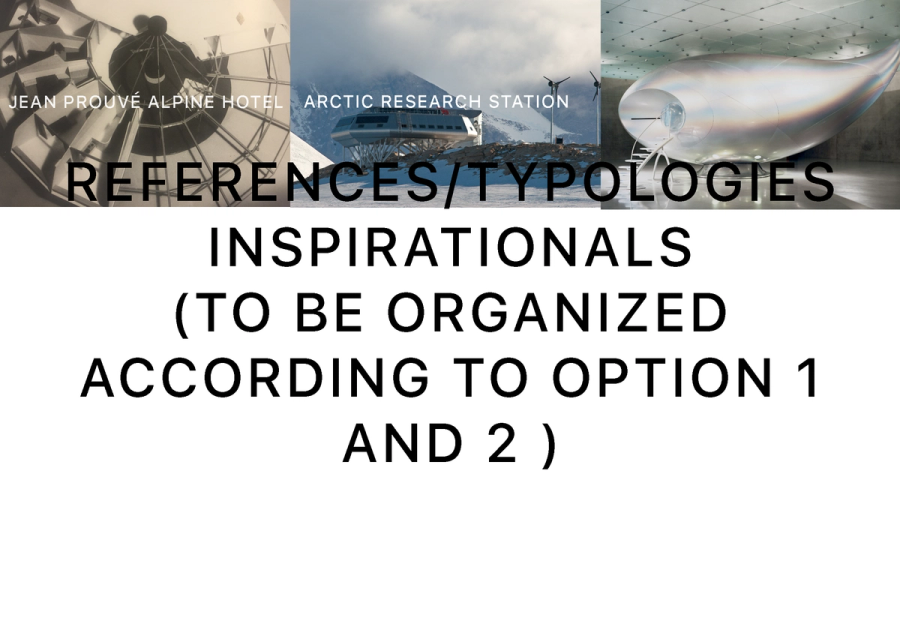 JEAN PROUVÉ ALPINE HOTEL

ARCTIC RESEARCH STATION

REFERENCES/TYPOLOGIES
INSPIRATIONALS
(TO BE ORGANIZED ACCORDING TO OPTION 1 AND 2 )